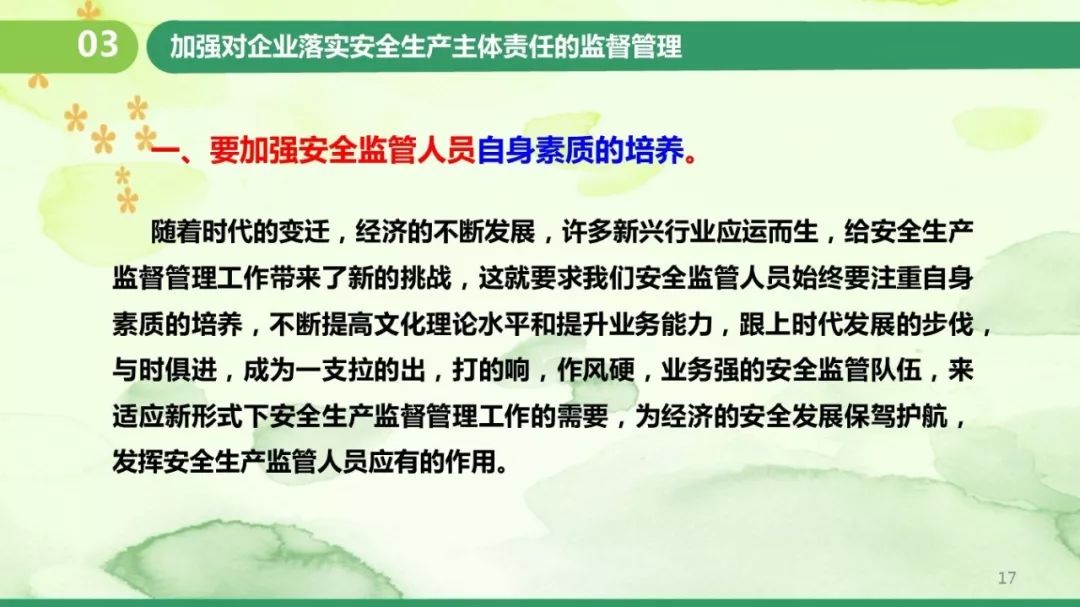 03 加强对企业落实安全生产主体责任的监督管理

一、要加强安全监管人员自身素质的培养。

随着时代的变迁，经济的不断发展，许多新兴行业应运而生，给安全生产监督管理工作带来了新的挑战，这就要求我们安全监管人员始终要注重自身素质的培养，不断提高文化理论水平和提升业务能力，跟上时代发展的步伐，与时俱进，成为一支拉的出，打的响，作风硬，业务强的安全监管队伍，来适应新形式下安全生产监督管理工作的需要，为经济的安全发展保驾护航，发挥安全生产监管人员应有的作用。

17